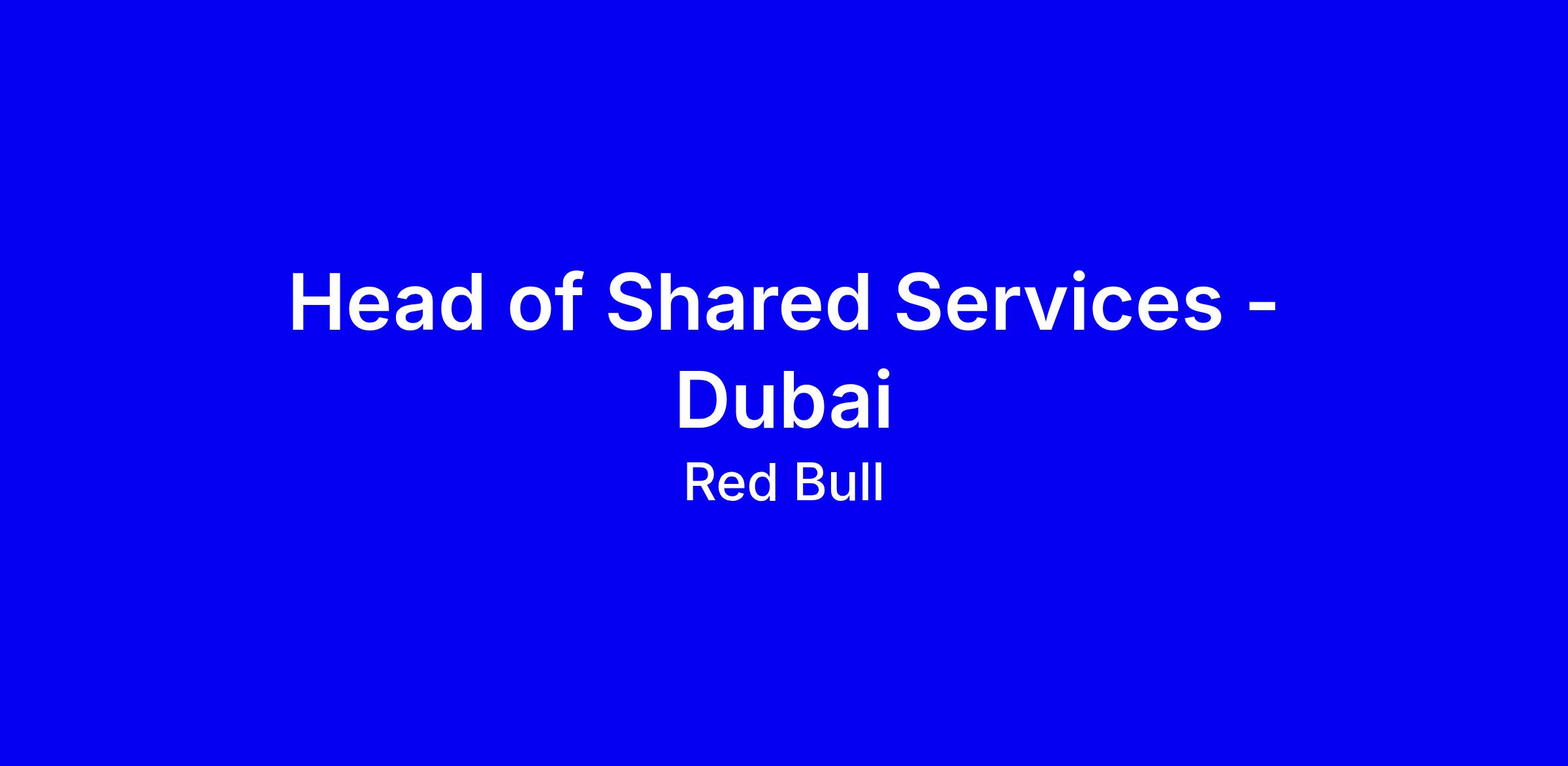 Head of Shared Services - Dubai

Red Bull